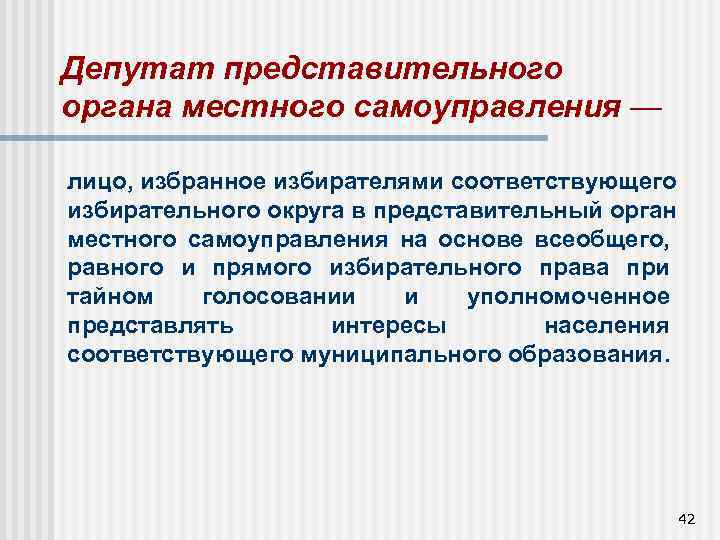 Депутат представительного органа местного самоуправления —

лицо, избранное избирателями соответствующего избирательного округа в представительный орган местного самоуправления на основе всеобщего, равного и прямого избирательного права при тайном голосовании и уполномоченное представлять интересы населения соответствующего муниципального образования.

42